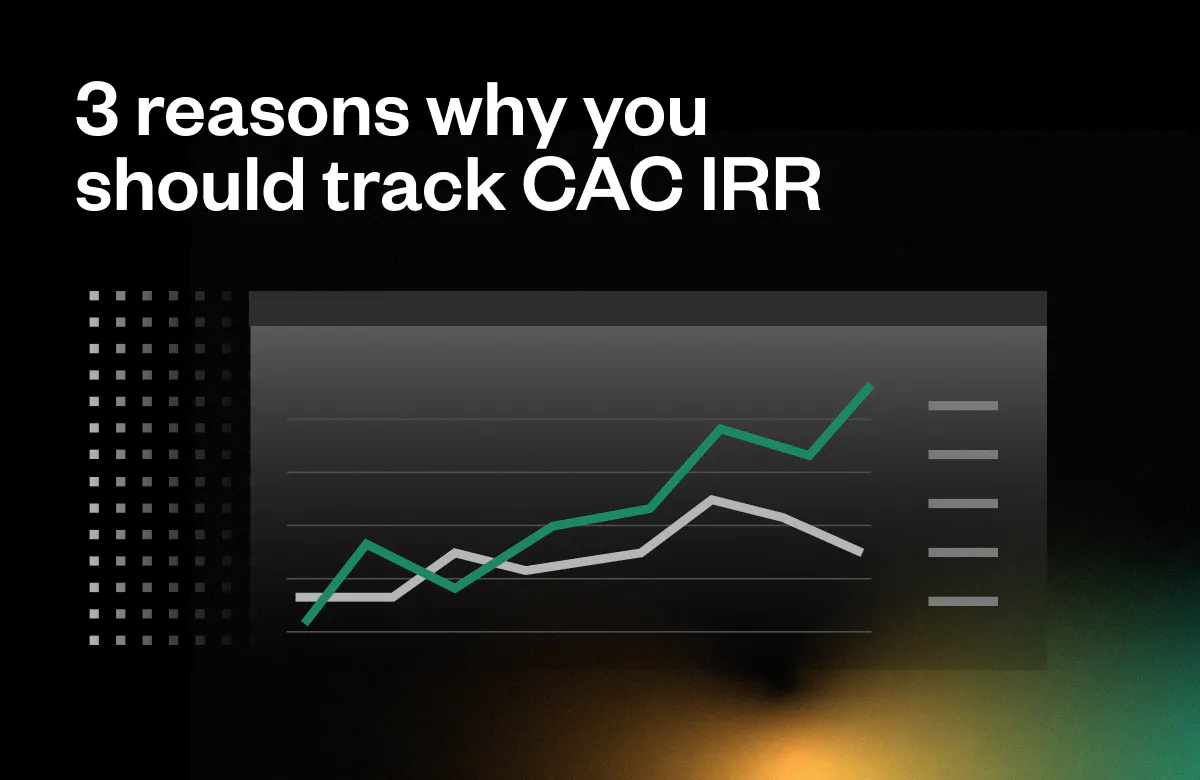 3 reasons why you should track CAC IRR